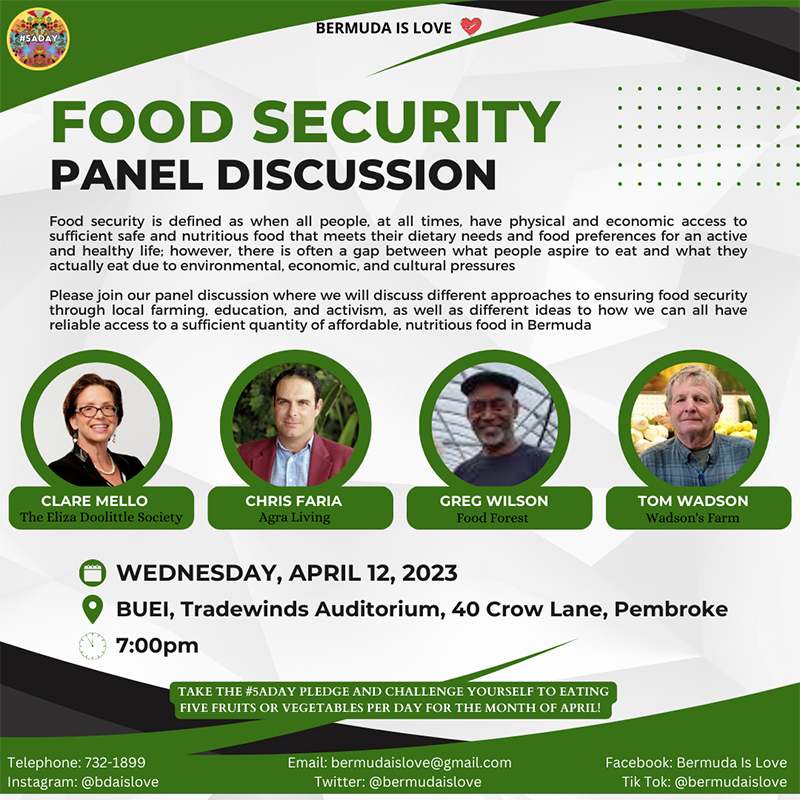 #5ADAY

BERMUDA IS LOVE

FOOD SECURITY
PANEL DISCUSSION

Food security is defined as when all people, at all times, have physical and economic access to sufficient safe and nutritious food that meets their dietary needs and food preferences for an active and healthy life; however, there is often a gap between what people aspire to eat and what they actually eat due to environmental, economic, and cultural pressures

Please join our panel discussion where we will discuss different approaches to ensuring food security through local farming, education, and activism, as well as different ideas to how we can all have reliable access to a sufficient quantity of affordable, nutritious food in Bermuda

CLARE MELLO
The Eliza Doolittle Society

CHRIS FARIA
Agra Living

GREG WILSON
Food Forest

TOM WADSON
Wadson's Farm

WEDNESDAY, APRIL 12, 2023

BUEI, Tradewinds Auditorium, 40 Crow Lane, Pembroke

7:00pm

TAKE THE #5ADAY PLEDGE AND CHALLENGE YOURSELF TO EATING FIVE FRUITS OR VEGETABLES PER DAY FOR THE MONTH OF APRIL!

Telephone: 732-1899
Instagram: @bdaislove

Email: bermudaislove@gmail.com
Twitter: @bermudaislove

Facebook: Bermuda Is Love
Tik Tok: @bermudaislove